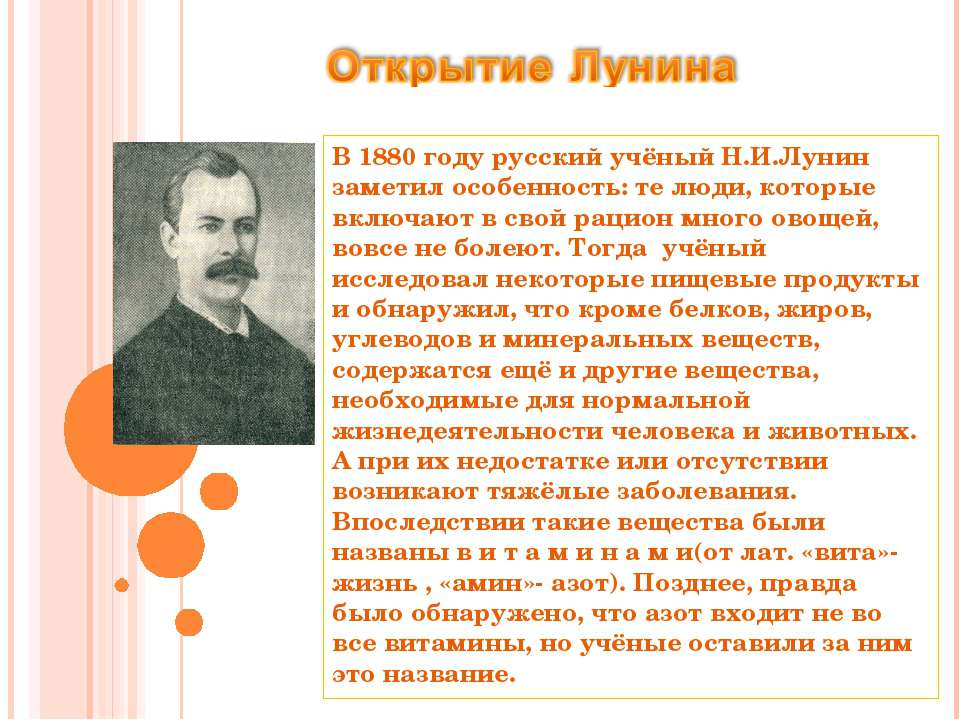 Открытие Лунина

В 1880 году русский учёный Н.И.Лунин заметил особенность: те люди, которые включают в свой рацион много овощей, вовсе не болеют. Тогда учёный исследовал некоторые пищевые продукты и обнаружил, что кроме белков, жиров, углеводов и минеральных веществ, содержатся ещё и другие вещества, необходимые для нормальной жизнедеятельности человека и животных. А при их недостатке или отсутствии возникают тяжёлые заболевания. Впоследствии такие вещества были названы в и т а м и н а м и(от лат. «вита»- жизнь , «амин»- азот). Позднее, правда было обнаружено, что азот входит не во все витамины, но учёные оставили за ним это название.